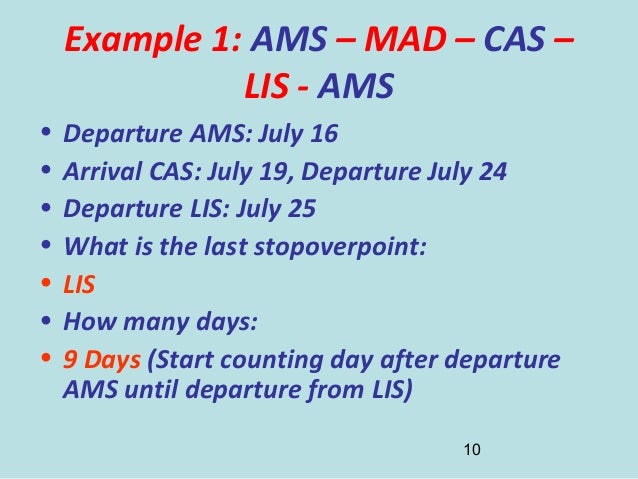 Example 1: AMS – MAD – CAS – LIS - AMS

• Departure AMS: July 16
• Arrival CAS: July 19, Departure July 24
• Departure LIS: July 25
• What is the last stopoverpoint:
• LIS
• How many days:
• 9 Days (Start counting day after departure AMS until departure from LIS)

10